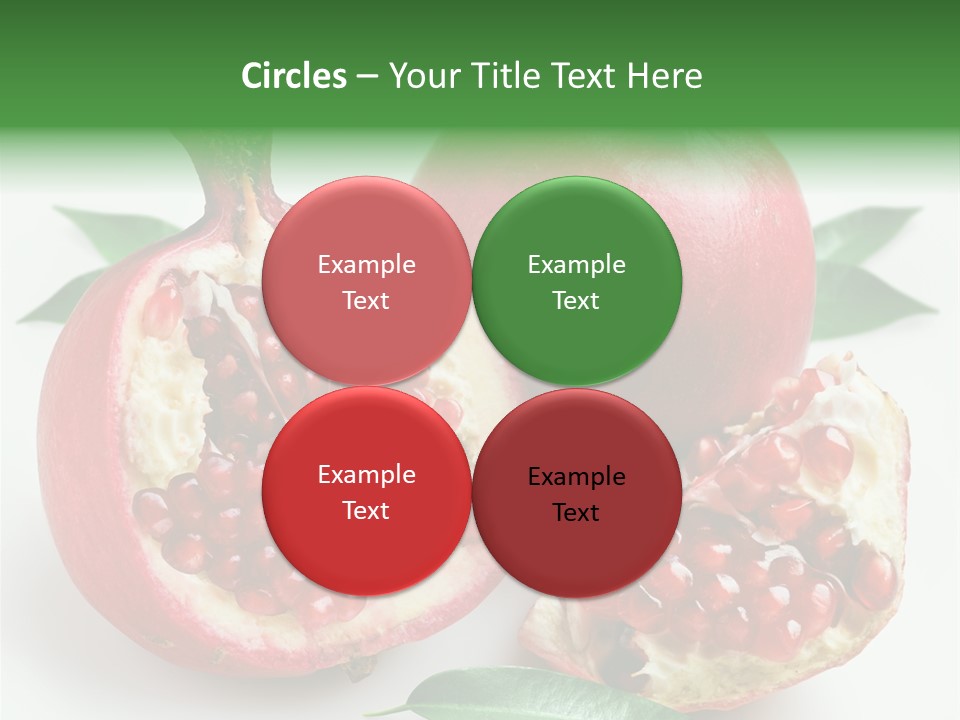 Circles – Your Title Text Here

Example Text

Example Text

Example Text

Example Text